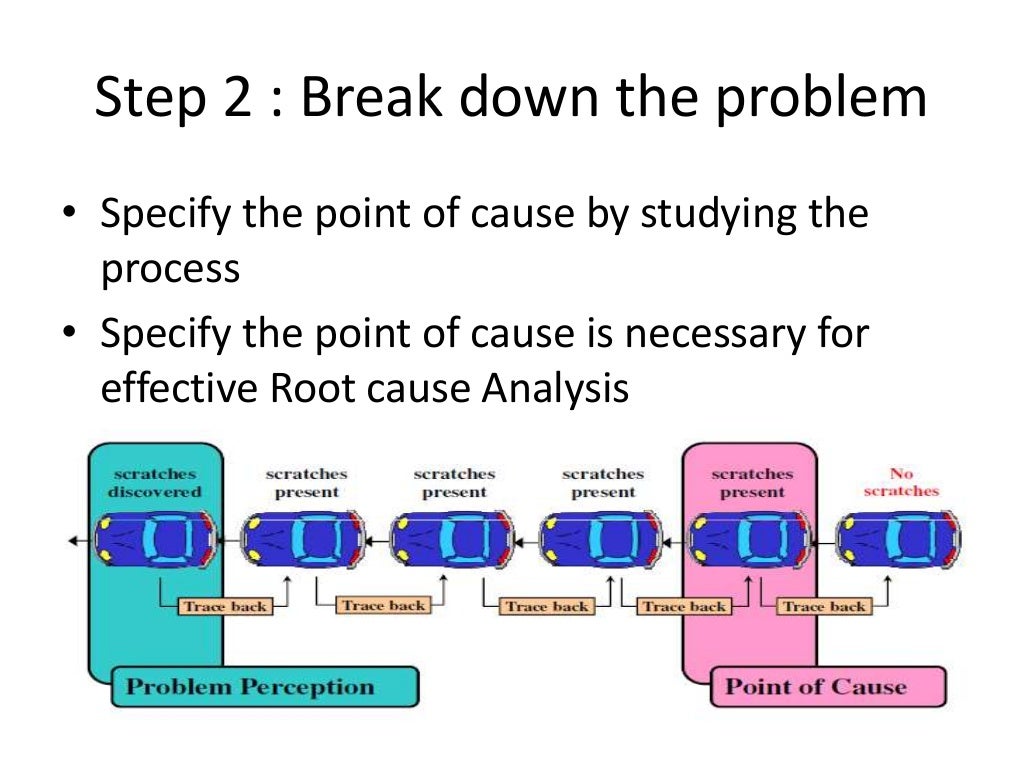 Step 2 : Break down the problem

• Specify the point of cause by studying the process
• Specify the point of cause is necessary for effective Root cause Analysis

scratches discovered
scratches present
scratches present
scratches present
scratches present
No scratches

Trace back
Trace back
Trace back
Trace back
Trace back

Problem Perception
Point of Cause